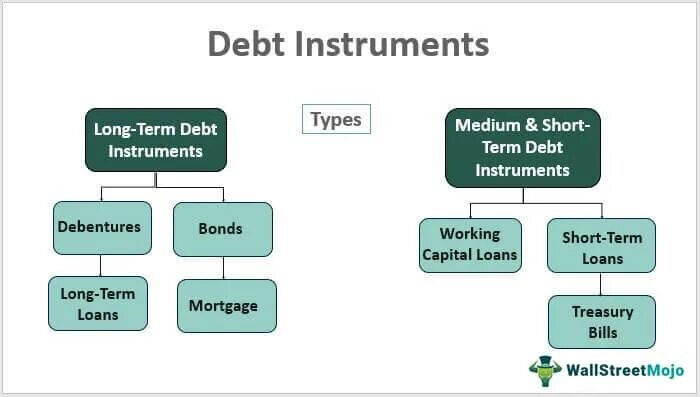 Debt Instruments

Types

Long-Term Debt Instruments

Debentures

Bonds

Long-Term Loans

Mortgage

Medium & Short-Term Debt Instruments

Working Capital Loans

Short-Term Loans

Treasury Bills

WallStreetMojo